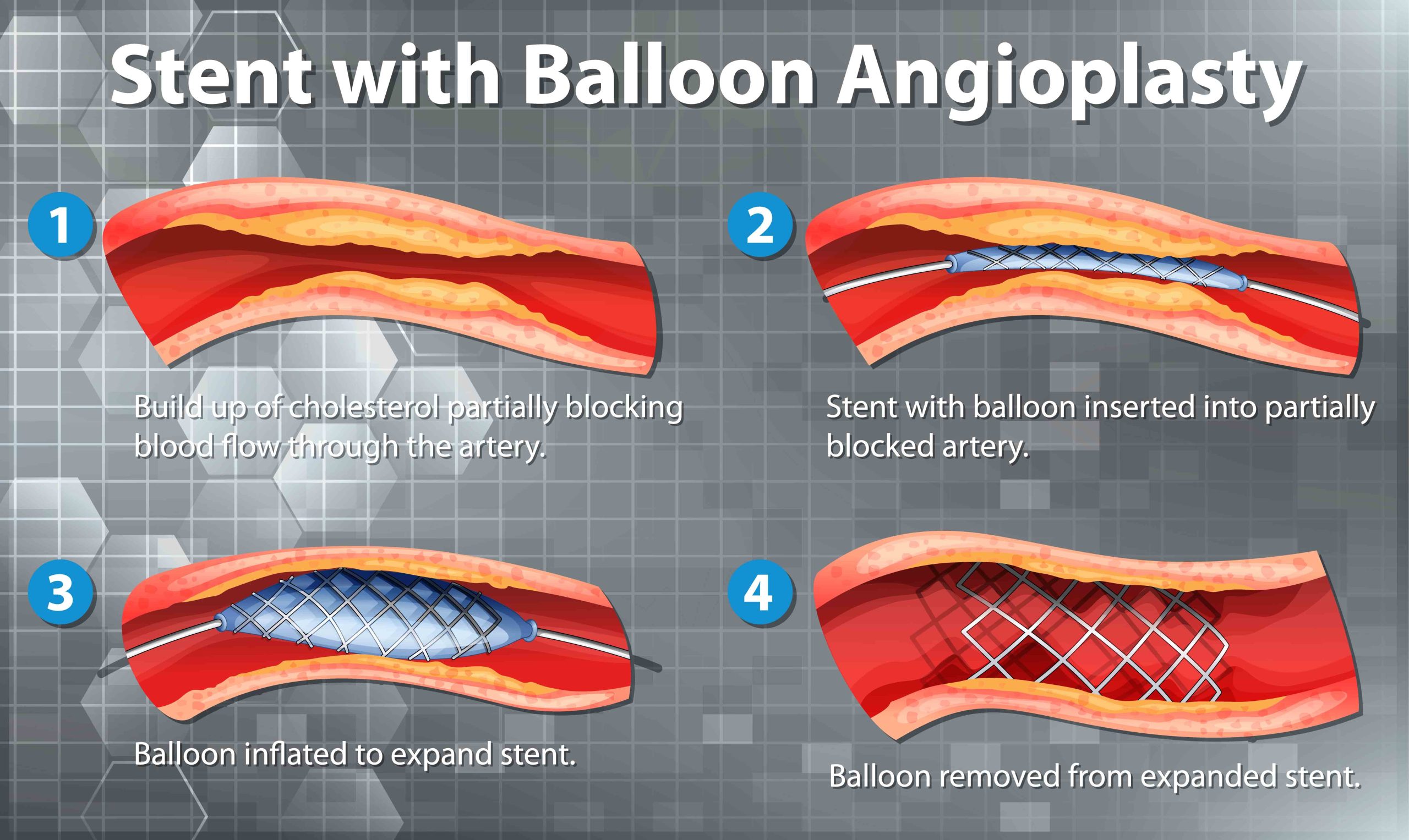 Stent with Balloon Angioplasty

1

Build up of cholesterol partially blocking blood flow through the artery.

2

Stent with balloon inserted into partially blocked artery.

3

Balloon inflated to expand stent.

4

Balloon removed from expanded stent.